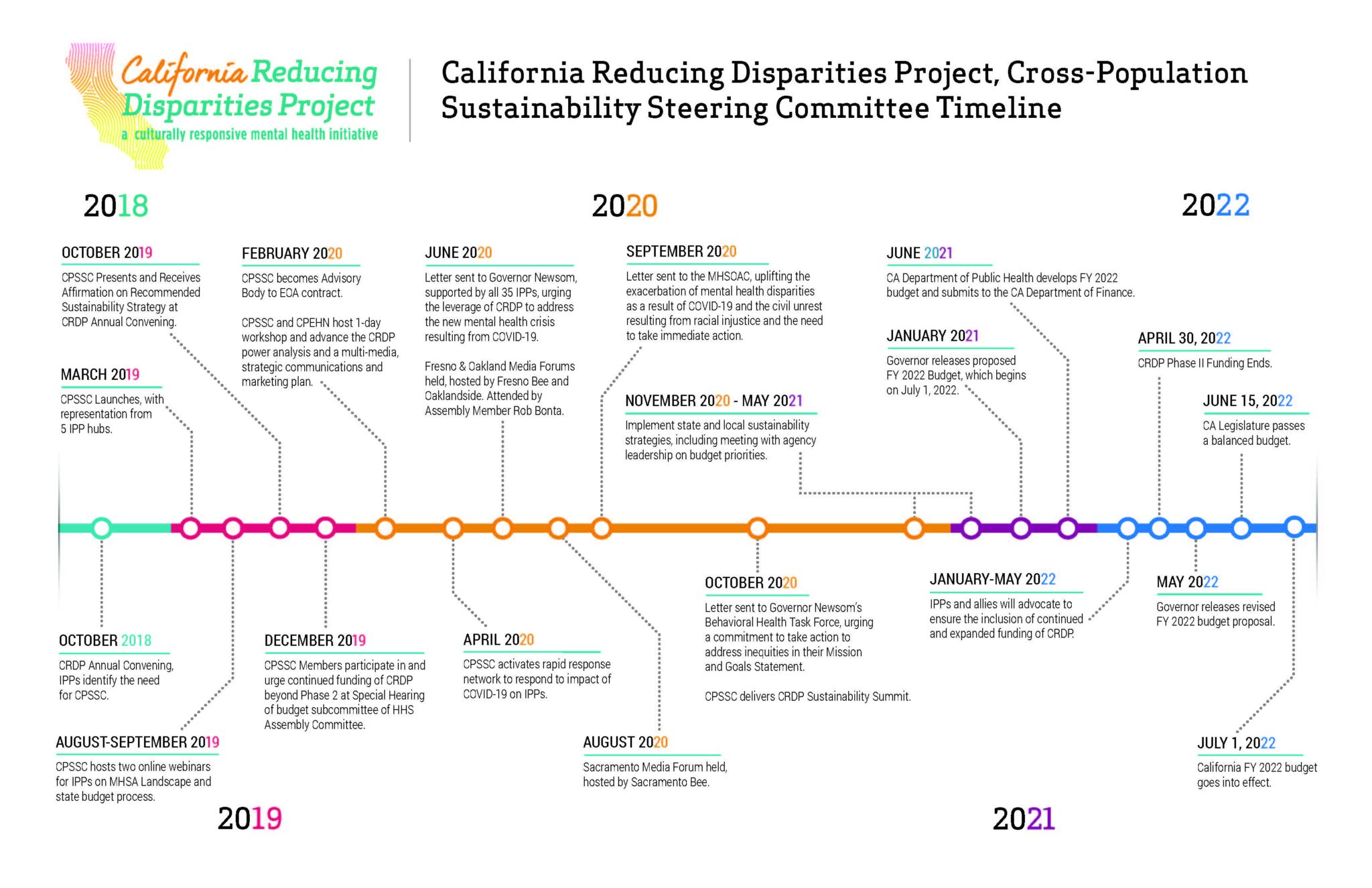 California Reducing Disparities Project
a culturally responsive mental health initiative

California Reducing Disparities Project, Cross-Population Sustainability Steering Committee Timeline

2018

2020

2022

OCTOBER 2019
CPSSC Presents and Receives Affirmation on Recommended Sustainability Strategy at CRDP Annual Convening.

MARCH 2019
CPSSC Launches, with representation from 5 IPP hubs.

FEBRUARY 2020
CPSSC becomes Advisory Body to EOA contract.

CPSSC and CPEHN host 1-day workshop and advance the CRDP power analysis and a multi-media, strategic communications and marketing plan.

JUNE 2020
Letter sent to Governor Newsom, supported by all 35 IPPs, urging the leverage of CRDP to address the new mental health crisis resulting from COVID-19.

Fresno & Oakland Media Forums held, hosted by Fresno Bee and Oaklandside. Attended by Assembly Member Rob Bonta.

SEPTEMBER 2020
Letter sent to the MHSOAC, uplifting the exacerbation of mental health disparities as a result of COVID-19 and the civil unrest resulting from racial injustice and the need to take immediate action.

NOVEMBER 2020 - MAY 2021
Implement state and local sustainability strategies, including meeting with agency leadership on budget priorities.

JUNE 2021
CA Department of Public Health develops FY 2022 budget and submits to the CA Department of Finance.

JANUARY 2021
Governor releases proposed FY 2022 Budget, which begins on July 1, 2022.

APRIL 30, 2022
CRDP Phase II Funding Ends.

JUNE 15, 2022
CA Legislature passes a balanced budget.

OCTOBER 2018
CRDP Annual Convening, IPPs identify the need for CPSSC.

AUGUST-SEPTEMBER 2019
CPSSC hosts two online webinars for IPPs on MHSA Landscape and state budget process.

DECEMBER 2019
CPSSC Members participate in and urge continued funding of CRDP beyond Phase 2 at Special Hearing of budget subcommittee of HHS Assembly Committee.

APRIL 2020
CPSSC activates rapid response network to respond to impact of COVID-19 on IPPs.

AUGUST 2020
Sacramento Media Forum held, hosted by Sacramento Bee.

OCTOBER 2020
Letter sent to Governor Newsom's Behavioral Health Task Force, urging a commitment to take action to address inequities in their Mission and Goals Statement.

CPSSC delivers CRDP Sustainability Summit.

JANUARY-MAY 2022
IPPs and allies will advocate to ensure the inclusion of continued and expanded funding of CRDP.

MAY 2022
Governor releases revised FY 2022 budget proposal.

JULY 1, 2022
California FY 2022 budget goes into effect.

2019

2021